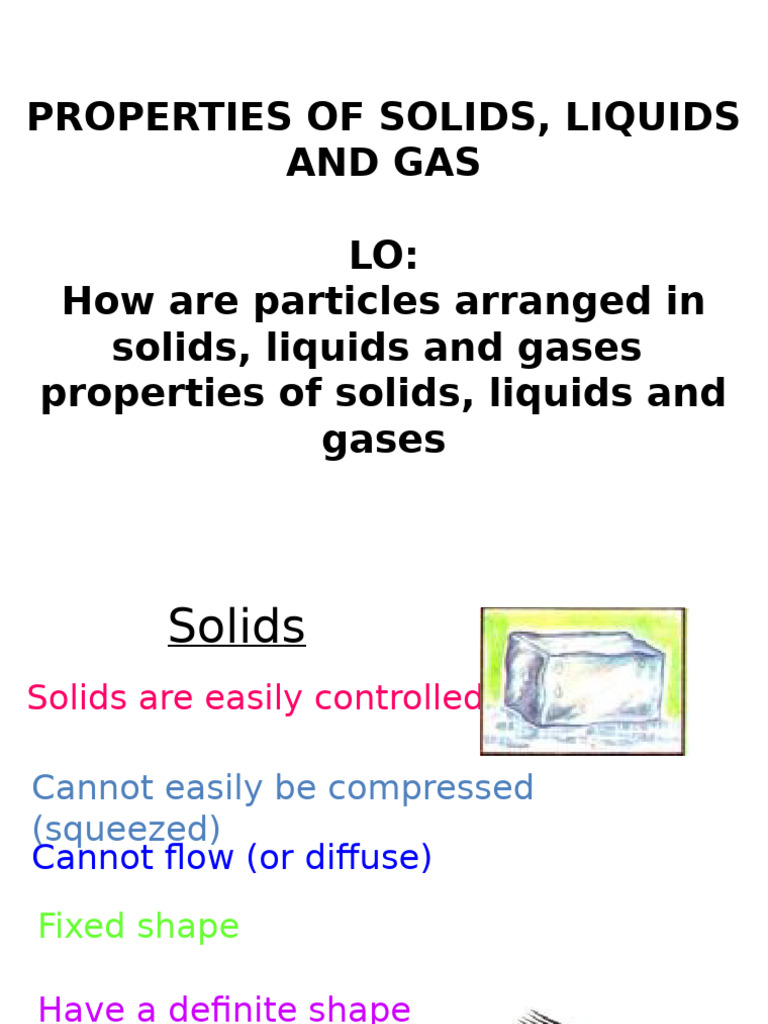 PROPERTIES OF SOLIDS, LIQUIDS AND GAS

LO:
How are particles arranged in solids, liquids and gases properties of solids, liquids and gases

Solids

Solids are easily controlled

Cannot easily be compressed (squeezed)

Cannot flow (or diffuse)

Fixed shape

Have a definite shape